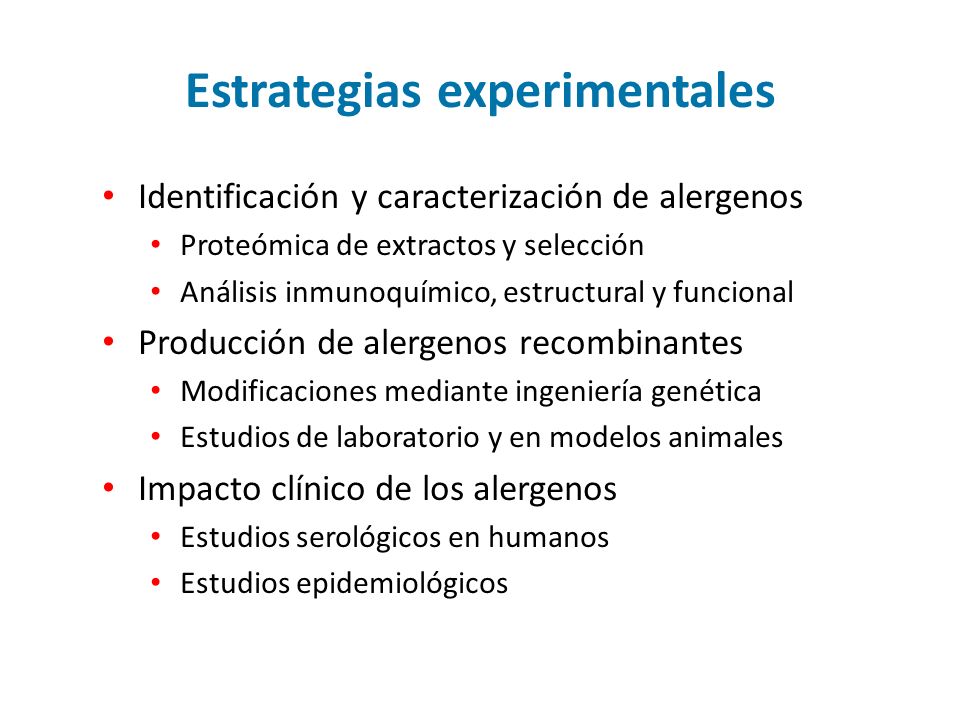 Estrategias experimentales

• Identificación y caracterización de alergenos
  • Proteómica de extractos y selección
  • Análisis inmunoquímico, estructural y funcional
• Producción de alergenos recombinantes
  • Modificaciones mediante ingeniería genética
  • Estudios de laboratorio y en modelos animales
• Impacto clínico de los alergenos
  • Estudios serológicos en humanos
  • Estudios epidemiológicos